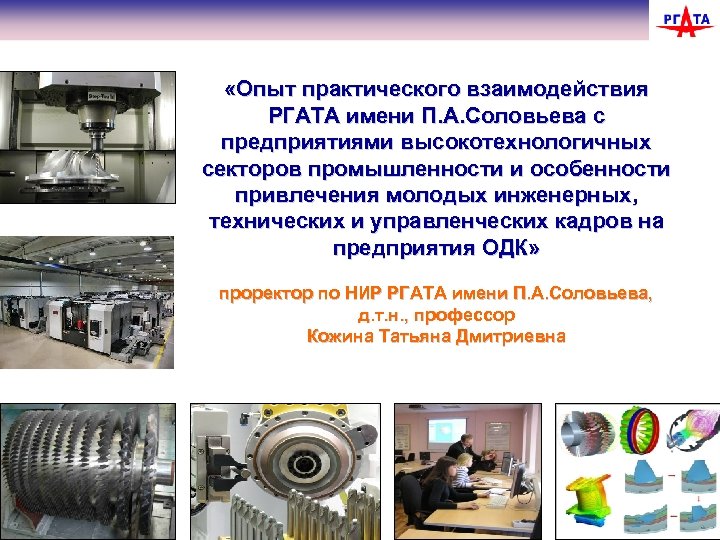 РГАТА

«Опыт практического взаимодействия РГАТА имени П.А.Соловьева с предприятиями высокотехнологичных секторов промышленности и особенности привлечения молодых инженерных, технических и управленческих кадров на предприятия ОДК»

проректор по НИР РГАТА имени П.А.Соловьева, д.т.н., профессор
Кожина Татьяна Дмитриевна